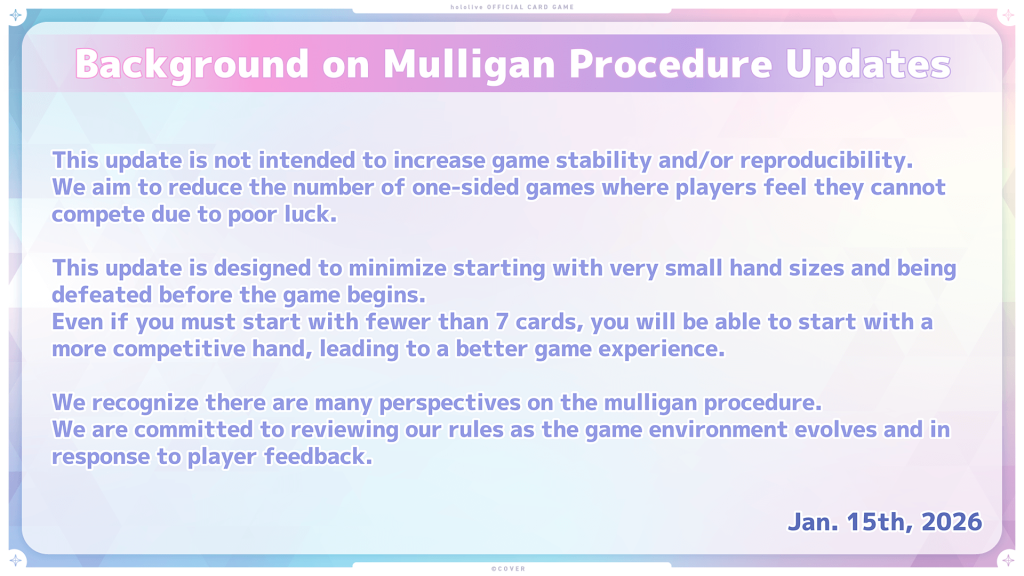 hololive OFFICIAL CARD GAME

Background on Mulligan Procedure Updates

This update is not intended to increase game stability and/or reproducibility.
We aim to reduce the number of one-sided games where players feel they cannot compete due to poor luck.

This update is designed to minimize starting with very small hand sizes and being defeated before the game begins.
Even if you must start with fewer than 7 cards, you will be able to start with a more competitive hand, leading to a better game experience.

We recognize there are many perspectives on the mulligan procedure.
We are committed to reviewing our rules as the game environment evolves and in response to player feedback.

Jan. 15th, 2026

©COVER